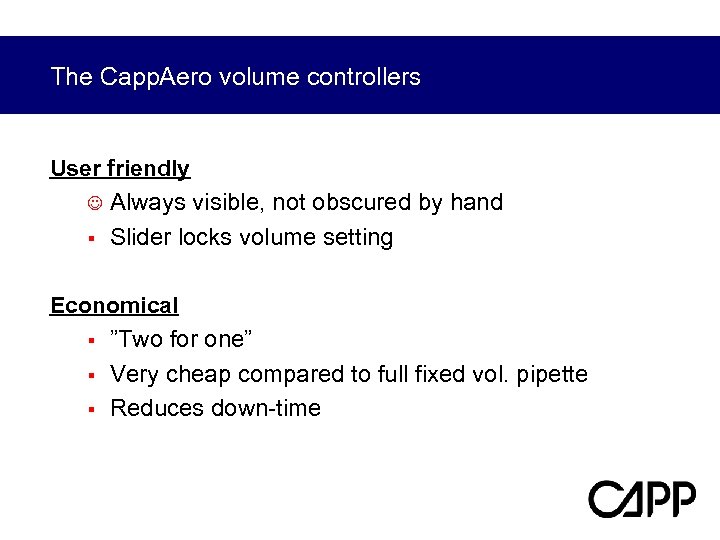 The CappAero volume controllers

User friendly

☺ Always visible, not obscured by hand
▪ Slider locks volume setting

Economical

▪ ”Two for one”
▪ Very cheap compared to full fixed vol. pipette
▪ Reduces down-time

CAPP